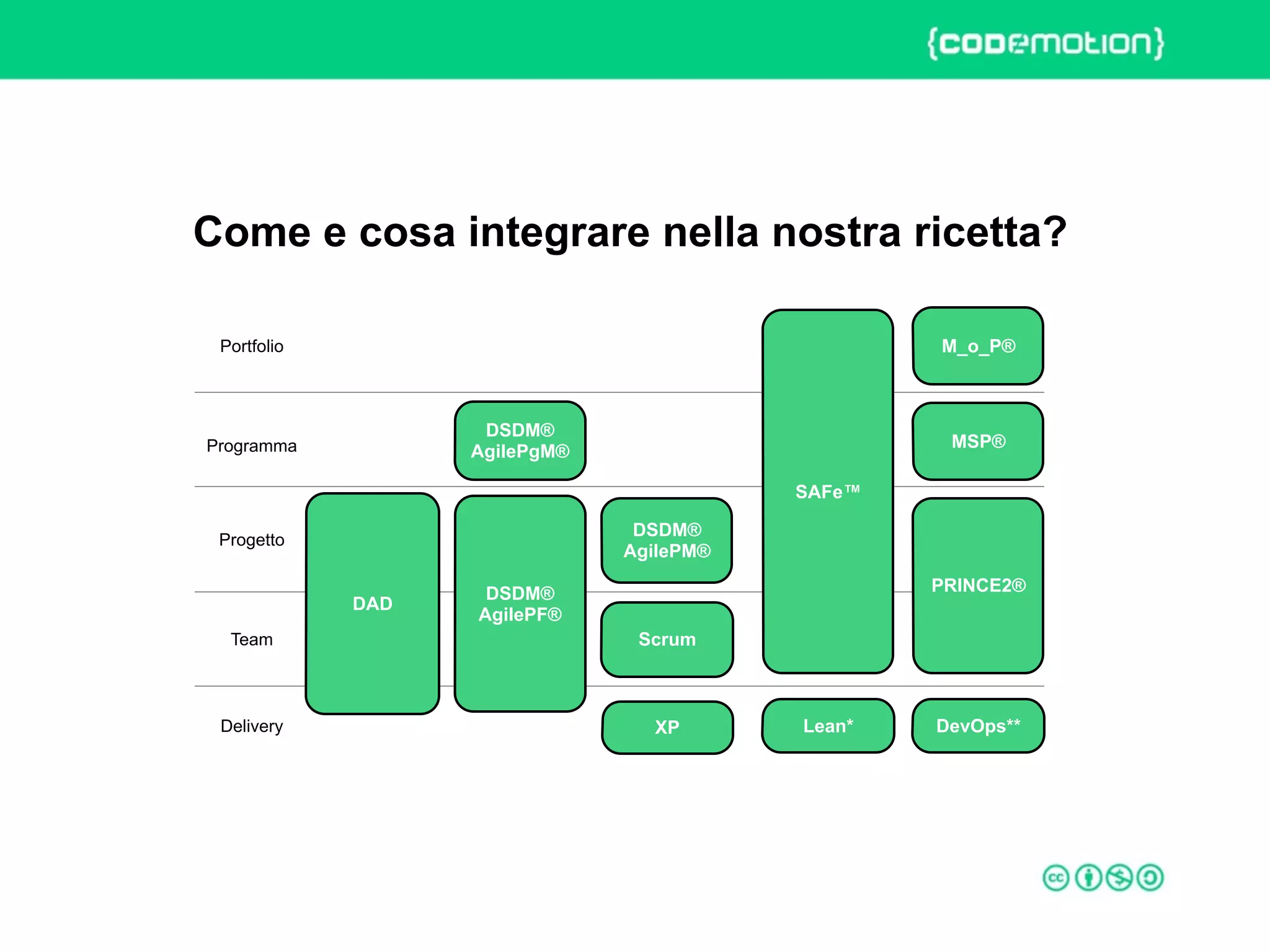 {codemotion}

Come e cosa integrare nella nostra ricetta?

Portfolio

Programma

Progetto

Team

Delivery

DAD

DSDM® AgilePgM®

DSDM® AgilePF®

DSDM® AgilePM®

Scrum

XP

SAFe™

Lean*

M_o_P®

MSP®

PRINCE2®

DevOps**

cc